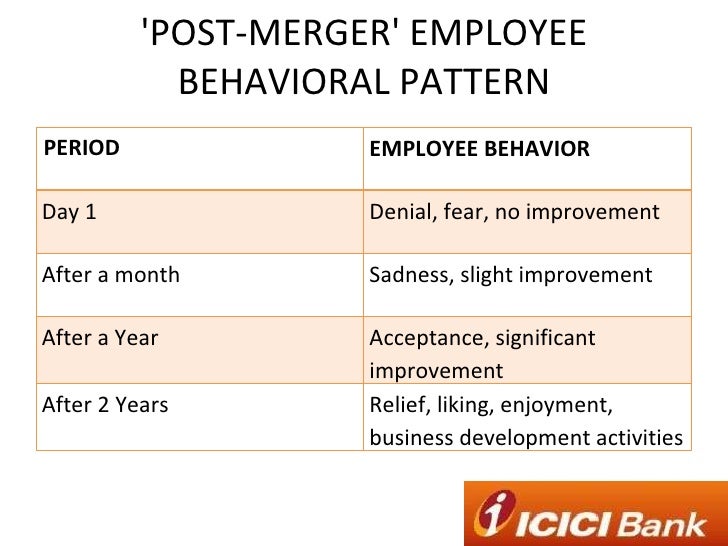 'POST-MERGER' EMPLOYEE BEHAVIORAL PATTERN

| PERIOD | EMPLOYEE BEHAVIOR |
|---|---|
| Day 1 | Denial, fear, no improvement |
| After a month | Sadness, slight improvement |
| After a Year | Acceptance, significant improvement |
| After 2 Years | Relief, liking, enjoyment, business development activities |

ICICI Bank